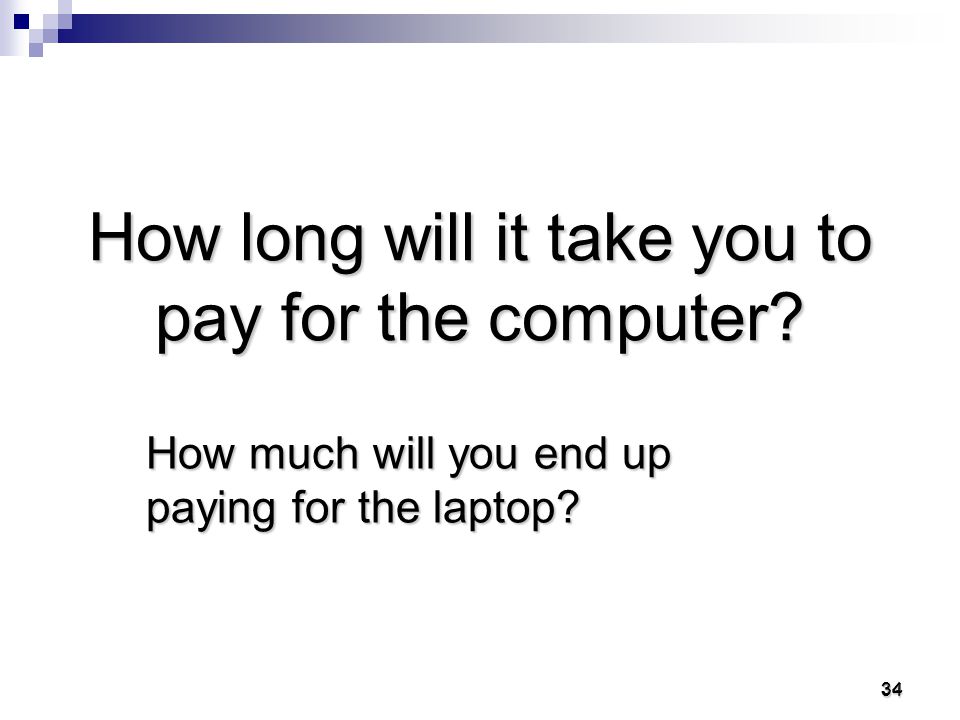 How long will it take you to pay for the computer?

How much will you end up paying for the laptop?

34